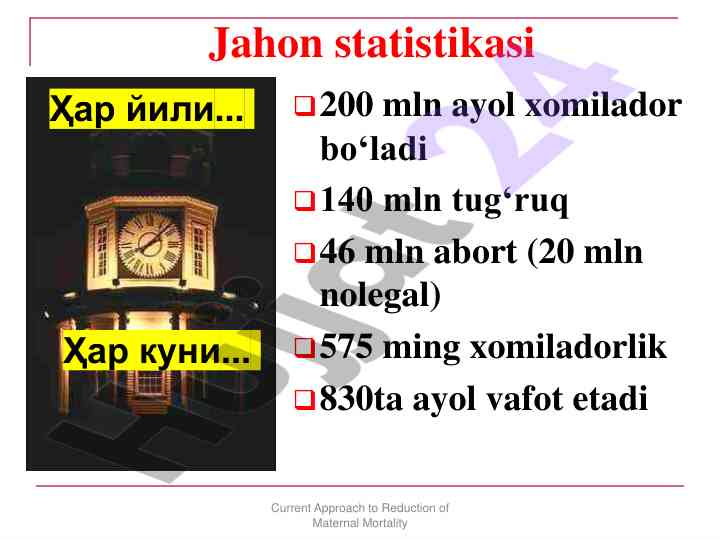 Jahon statistikasi

Ҳар йили...

Ҳар куни...

❑ 200 mln ayol xomilador bo‘ladi
❑ 140 mln tug‘ruq
❑ 46 mln abort (20 mln nolegal)
❑ 575 ming xomiladorlik
❑ 830ta ayol vafot etadi

Hujjat24

Current Approach to Reduction of Maternal Mortality